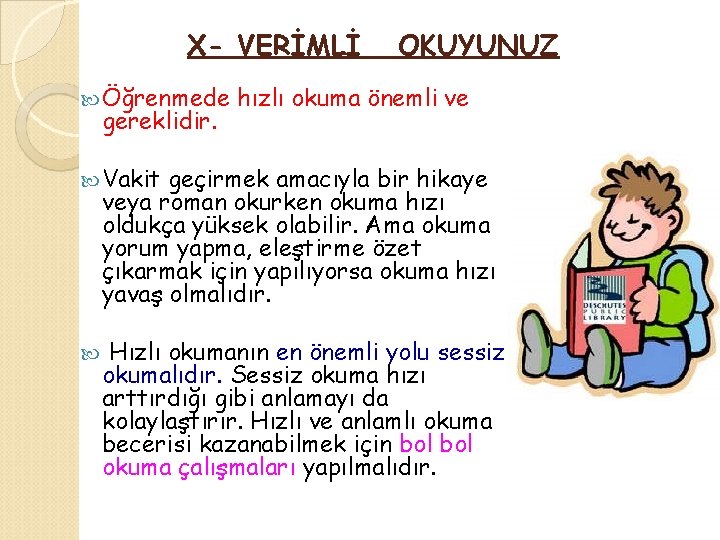 X- VERİMLİ OKUYUNUZ

Öğrenmede hızlı okuma önemli ve gereklidir.

Vakit geçirmek amacıyla bir hikaye veya roman okurken okuma hızı oldukça yüksek olabilir. Ama okuma yorum yapma, eleştirme özet çıkarmak için yapılıyorsa okuma hızı yavaş olmalıdır.

Hızlı okumanın en önemli yolu sessiz okumalıdır. Sessiz okuma hızı arttırdığı gibi anlamayı da kolaylaştırır. Hızlı ve anlamlı okuma becerisi kazanabilmek için bol bol okuma çalışmaları yapılmalıdır.

DESCHUTES PUBLIC LIBRARY